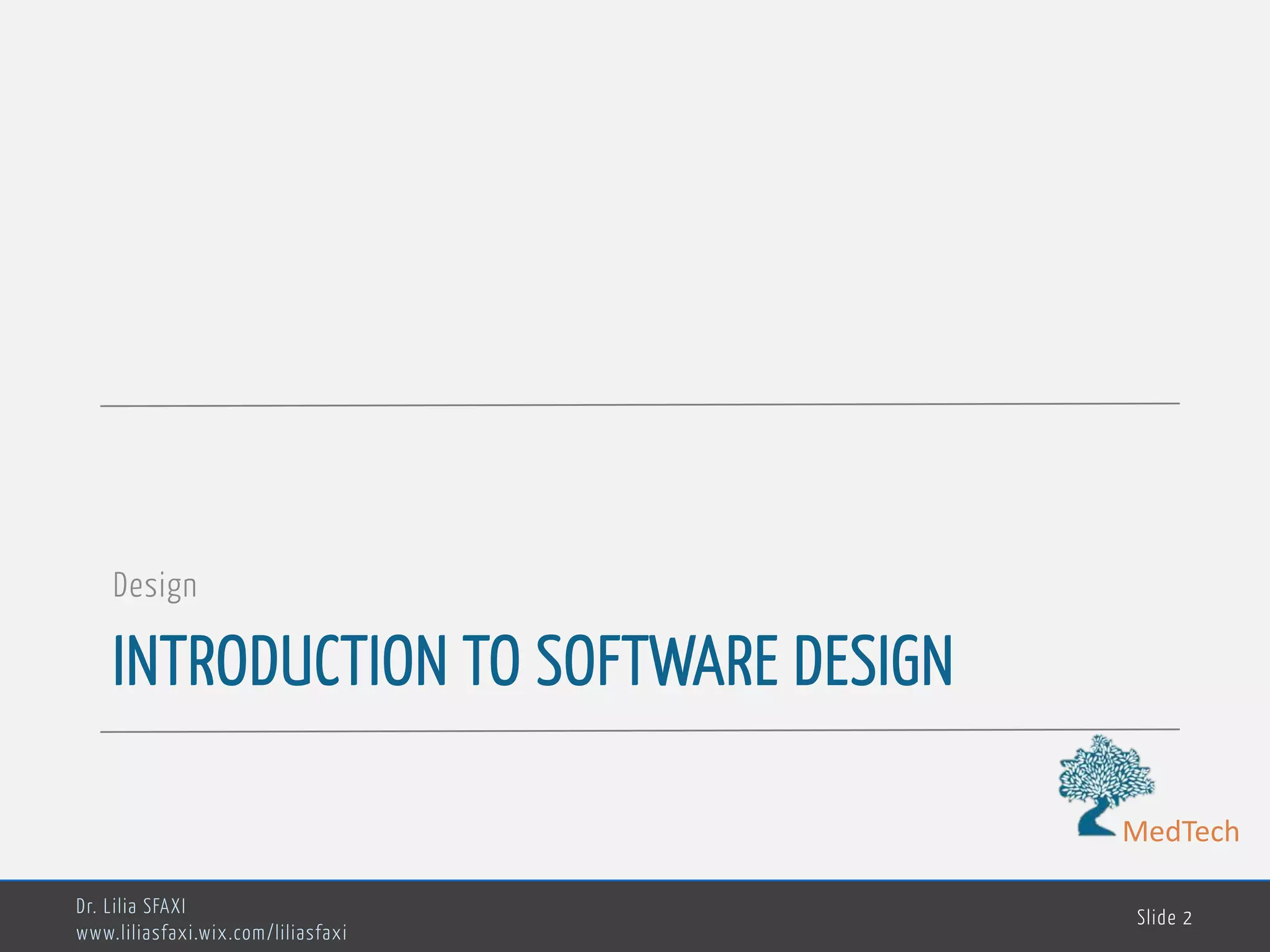 Design

INTRODUCTION TO SOFTWARE DESIGN

MedTech

Dr. Lilia SFAXI
www.liliasfaxi.wix.com/liliasfaxi

Slide 2